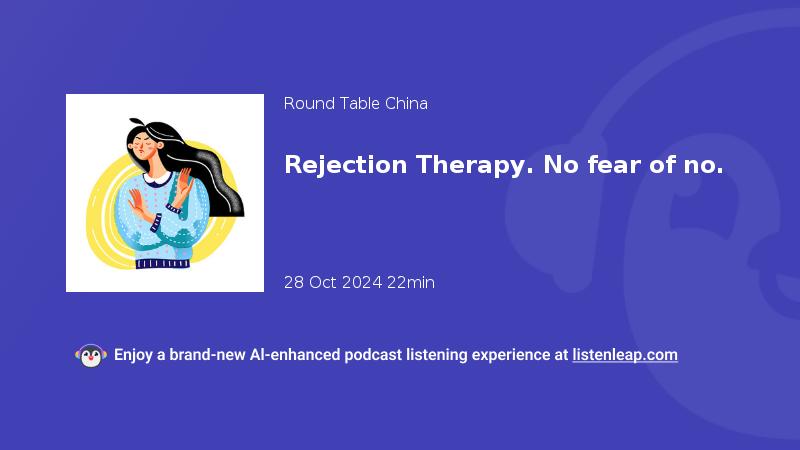 Round Table China

Rejection Therapy. No fear of no.

28 Oct 2024 22min

Enjoy a brand-new AI-enhanced podcast listening experience at listenleap.com